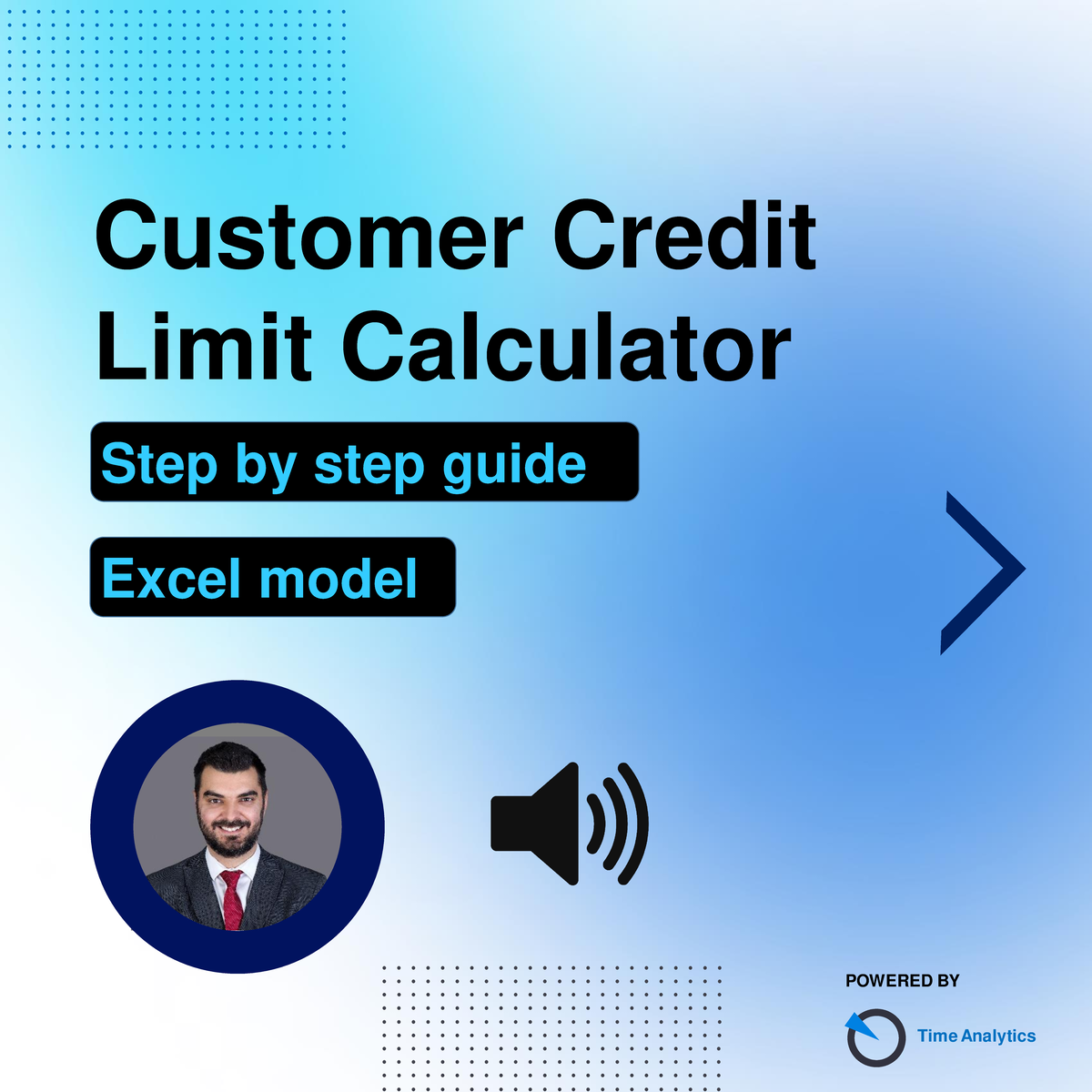 Customer Credit Limit Calculator

Step by step guide

Excel model

POWERED BY

Time Analytics